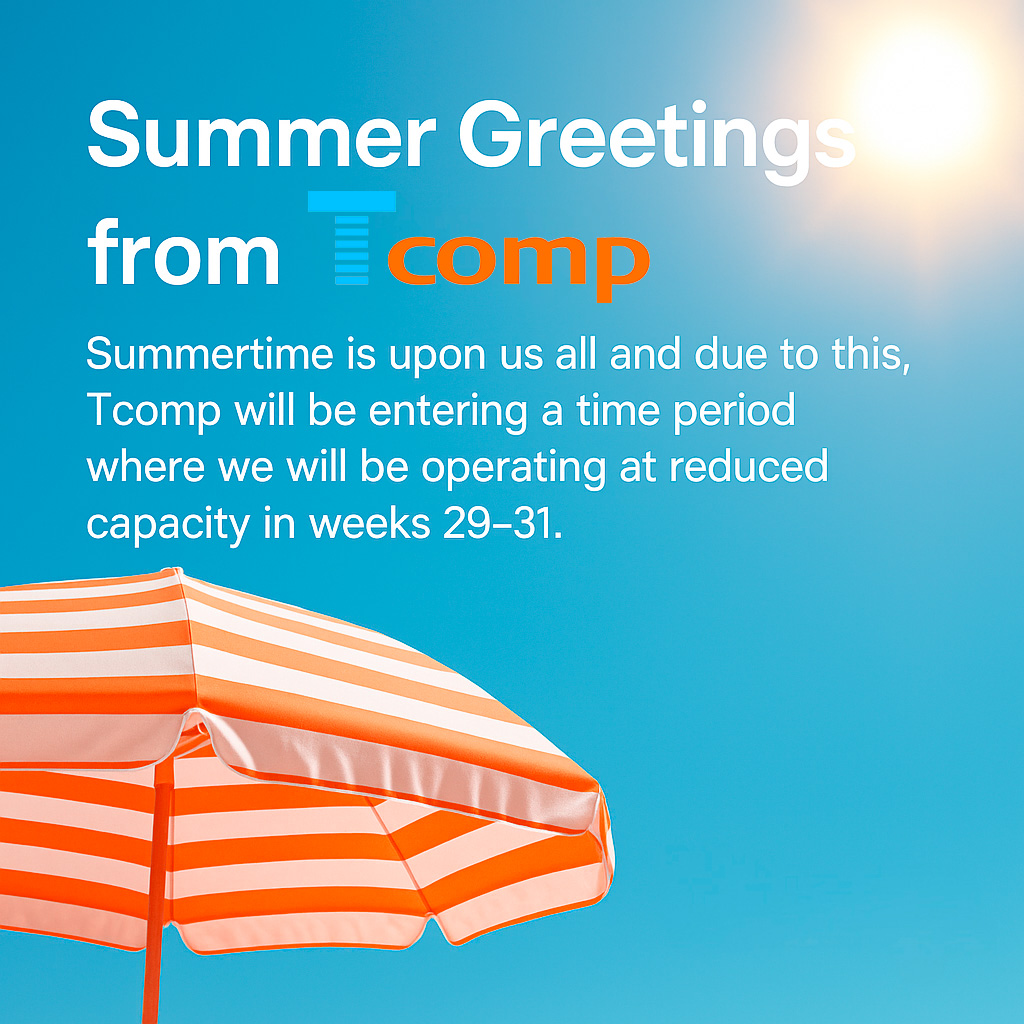 Summer Greetings from Tcomp

Summertime is upon us all and due to this, Tcomp will be entering a time period where we will be operating at reduced capacity in weeks 29–31.